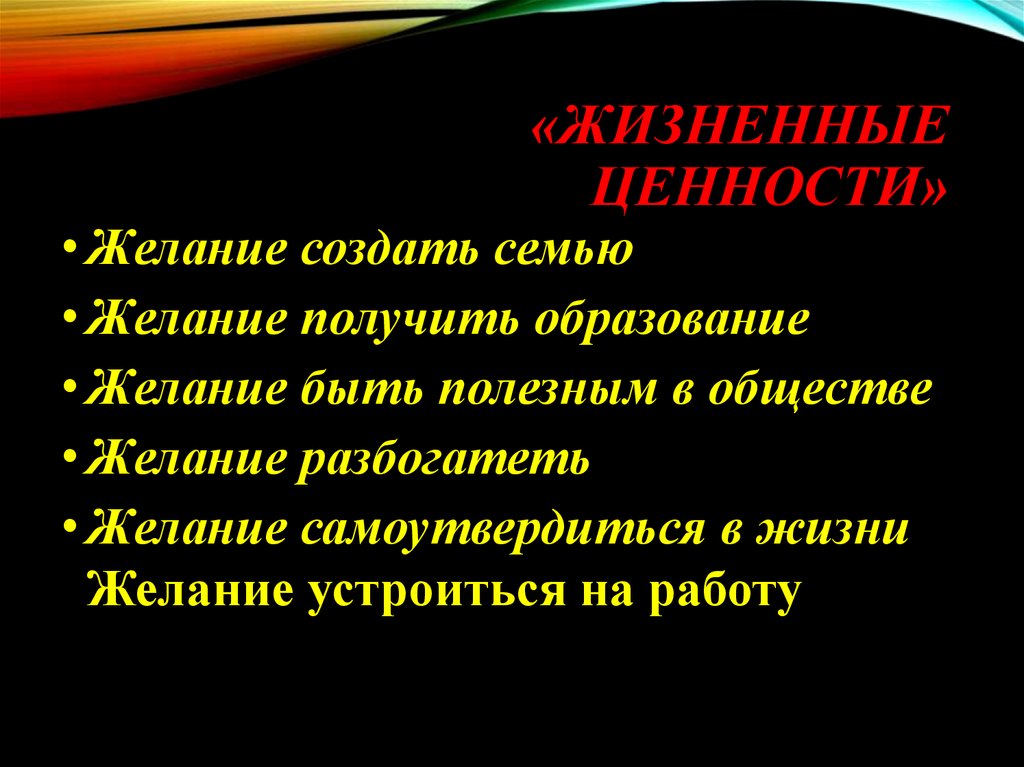 «ЖИЗНЕННЫЕ ЦЕННОСТИ»

• Желание создать семью
• Желание получить образование
• Желание быть полезным в обществе
• Желание разбогатеть
• Желание самоутвердиться в жизни
Желание устроиться на работу